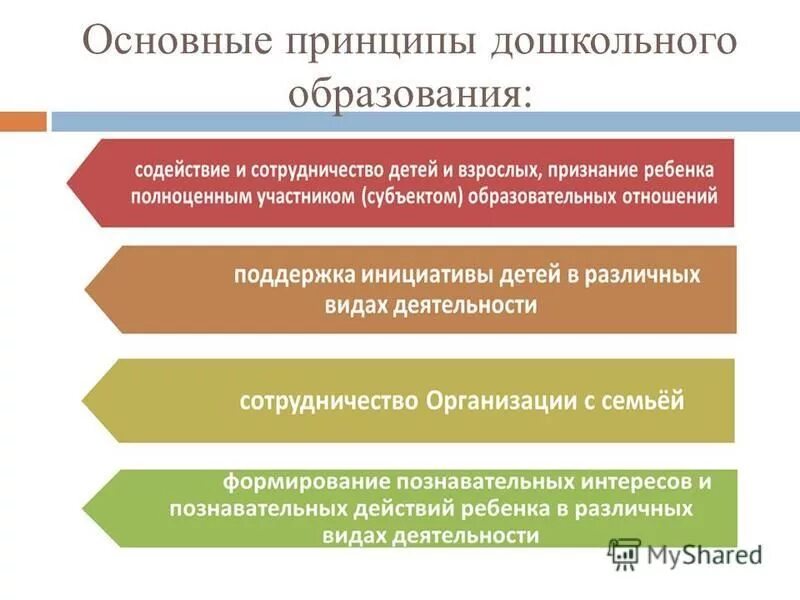 Основные принципы дошкольного образования:

содействие и сотрудничество детей и взрослых, признание ребенка полноценным участником (субъектом) образовательных отношений

поддержка инициативы детей в различных видах деятельности

сотрудничество Организации с семьёй

формирование познавательных интересов и познавательных действий ребенка в различных видах деятельности

MyShared